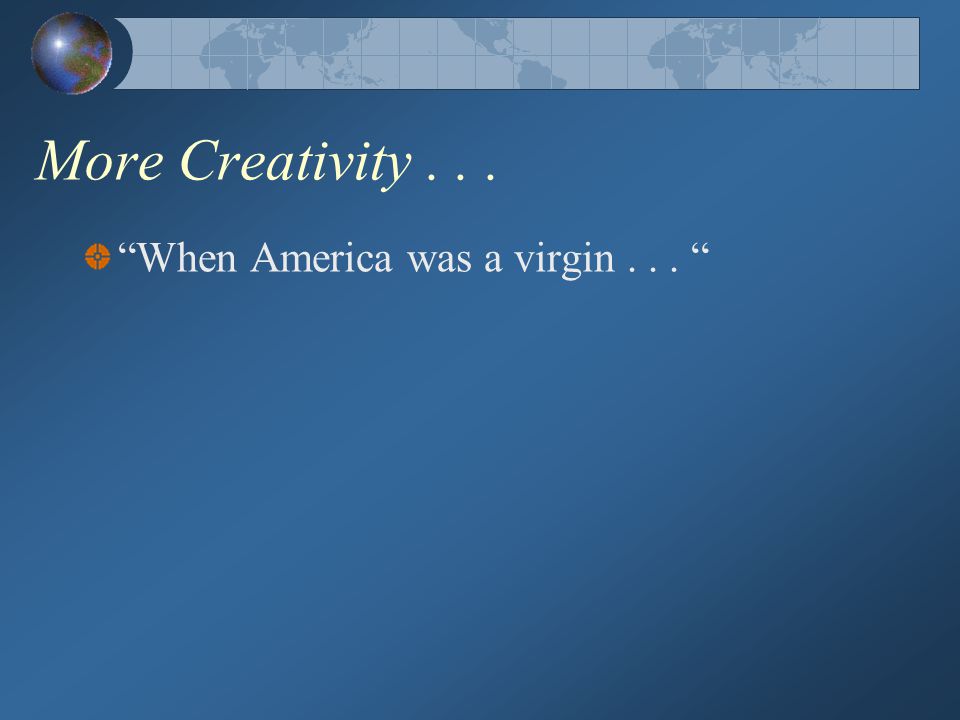 More Creativity . . .

“When America was a virgin . . . “